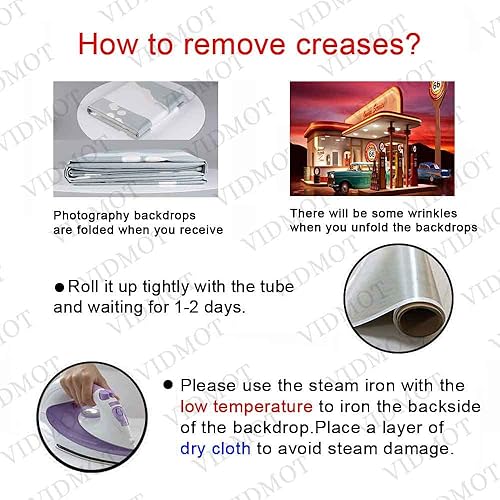 How to remove creases?

Photography backdrops are folded when you receive

There will be some wrinkles when you unfold the backdrops

●Roll it up tightly with the tube and waiting for 1-2 days.

● Please use the steam iron with the low temperature to iron the backside of the backdrop.Place a layer of dry cloth to avoid steam damage.

VIDMOT